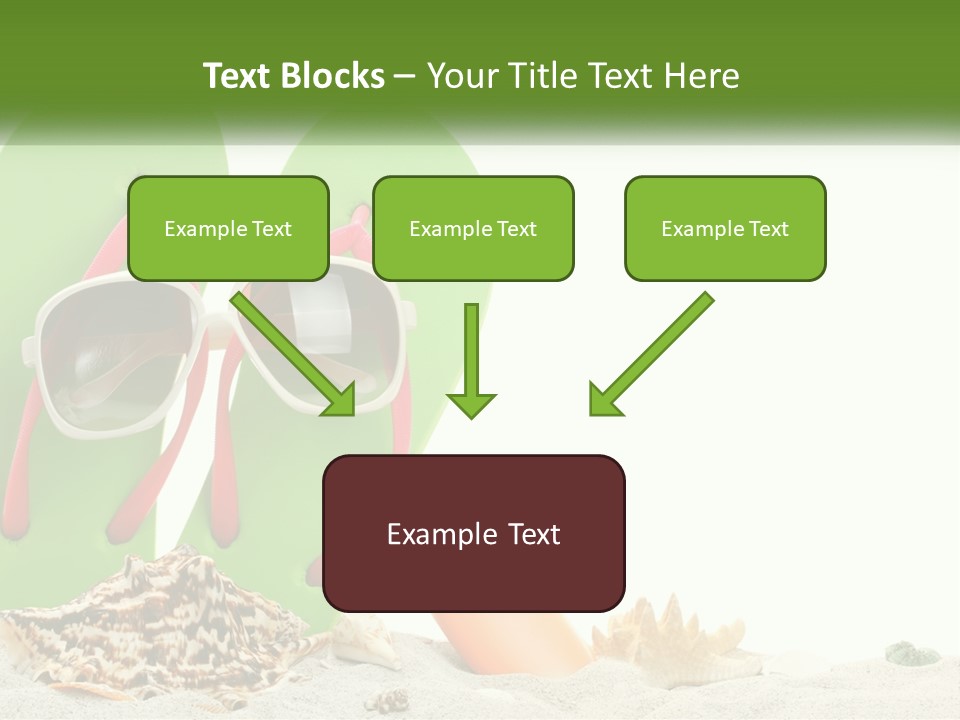 Text Blocks – Your Title Text Here

Example Text

Example Text

Example Text

Example Text